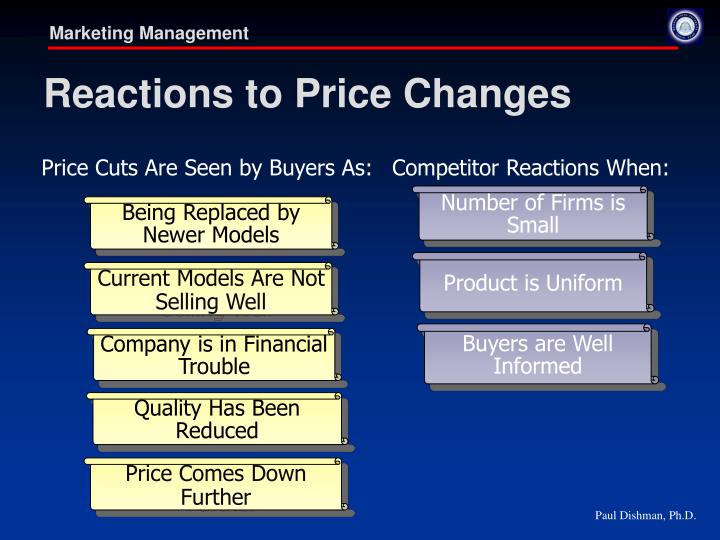 Marketing Management

Reactions to Price Changes

Price Cuts Are Seen by Buyers As:

Being Replaced by Newer Models

Current Models Are Not Selling Well

Company is in Financial Trouble

Quality Has Been Reduced

Price Comes Down Further

Competitor Reactions When:

Number of Firms is Small

Product is Uniform

Buyers are Well Informed

Paul Dishman, Ph.D.